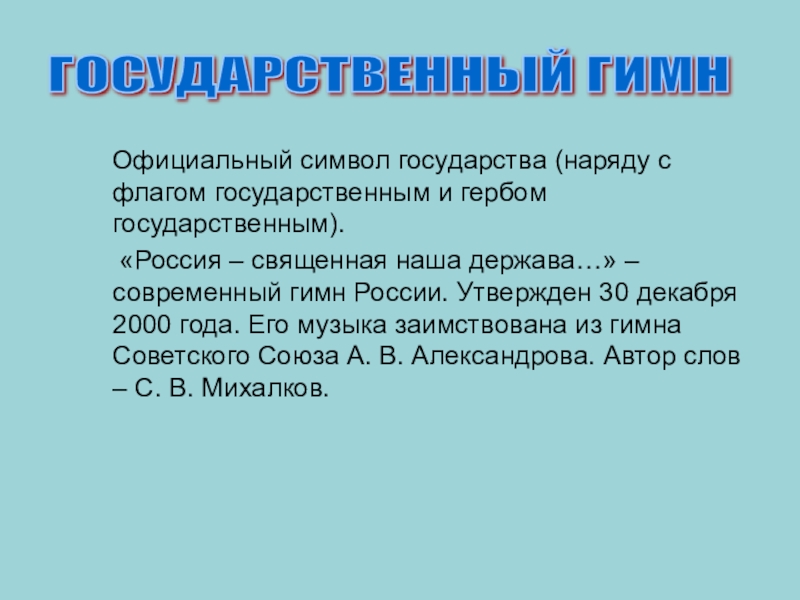 ГОСУДАРСТВЕННЫЙ ГИМН

Официальный символ государства (наряду с флагом государственным и гербом государственным).

«Россия – священная наша держава…» – современный гимн России. Утвержден 30 декабря 2000 года. Его музыка заимствована из гимна Советского Союза А. В. Александрова. Автор слов – С. В. Михалков.